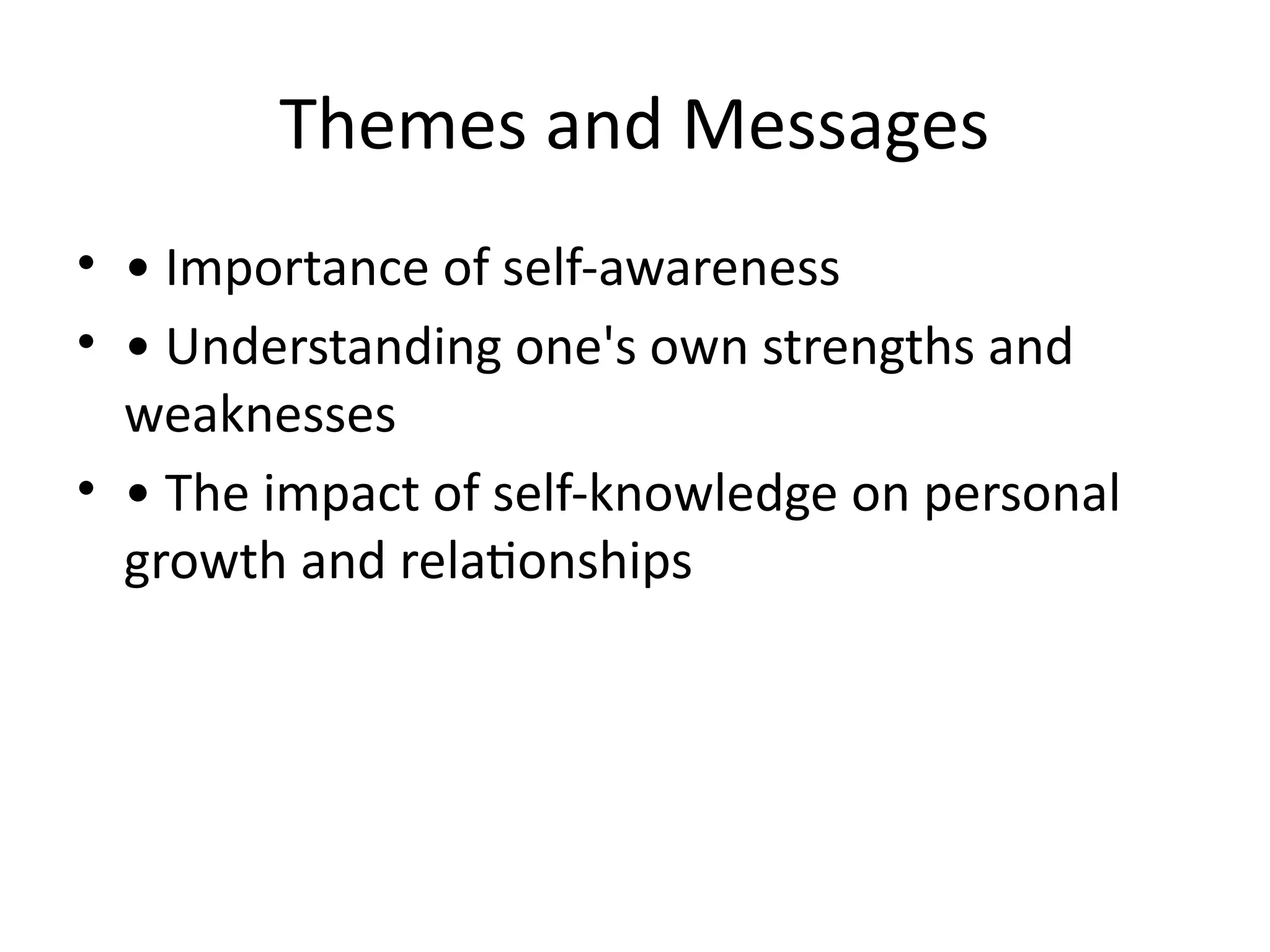 Themes and Messages

• • Importance of self-awareness
• • Understanding one's own strengths and weaknesses
• • The impact of self-knowledge on personal growth and relationships